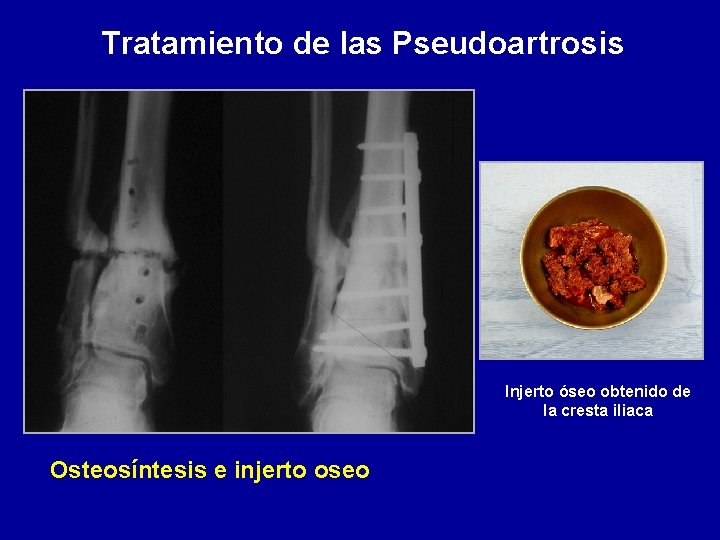 Tratamiento de las Pseudoartrosis

Injerto óseo obtenido de la cresta iliaca

Osteosíntesis e injerto oseo